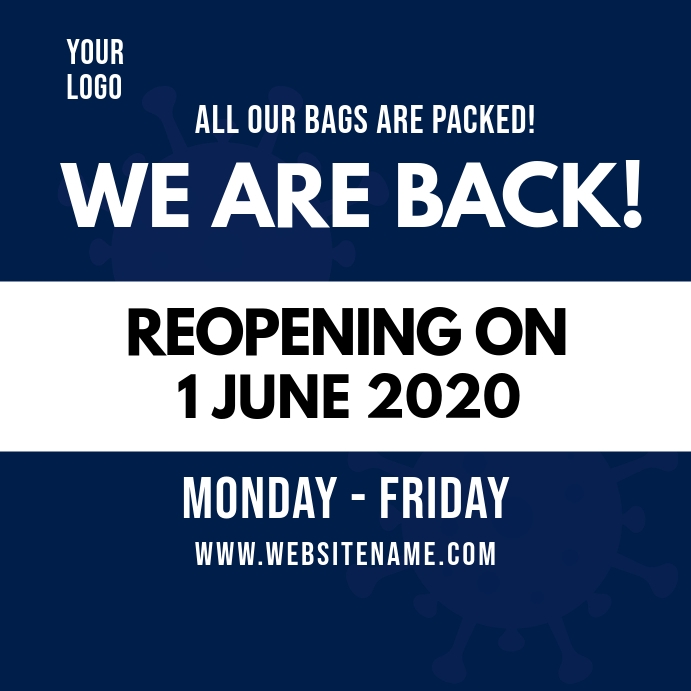 YOUR LOGO

ALL OUR BAGS ARE PACKED!

WE ARE BACK!

REOPENING ON 1 JUNE 2020

MONDAY - FRIDAY

WWW.WEBSITENAME.COM